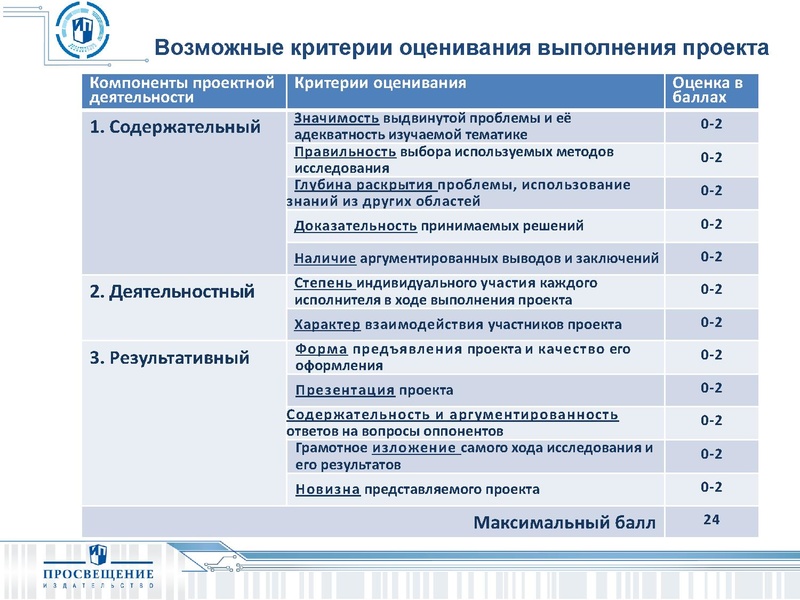 Возможные критерии оценивания выполнения проекта

| Компоненты проектной деятельности | Критерии оценивания | Оценка в баллах |
|---|---|---|
| 1. Содержательный | Значимость выдвинутой проблемы и её адекватность изучаемой тематике | 0-2 |
| | Правильность выбора используемых методов исследования | 0-2 |
| | Глубина раскрытия проблемы, использование знаний из других областей | 0-2 |
| | Доказательность принимаемых решений | 0-2 |
| | Наличие аргументированных выводов и заключений | 0-2 |
| 2. Деятельностный | Степень индивидуального участия каждого исполнителя в ходе выполнения проекта | 0-2 |
| | Характер взаимодействия участников проекта | 0-2 |
| 3. Результативный | Форма предъявления проекта и качество его оформления | 0-2 |
| | Презентация проекта | 0-2 |
| | Содержательность и аргументированность ответов на вопросы оппонентов | 0-2 |
| | Грамотное изложение самого хода исследования и его результатов | 0-2 |
| | Новизна представляемого проекта | 0-2 |
| | Максимальный балл | 24 |

ПРОСВЕЩЕНИЕ
ИЗДАТЕЛЬСТВО